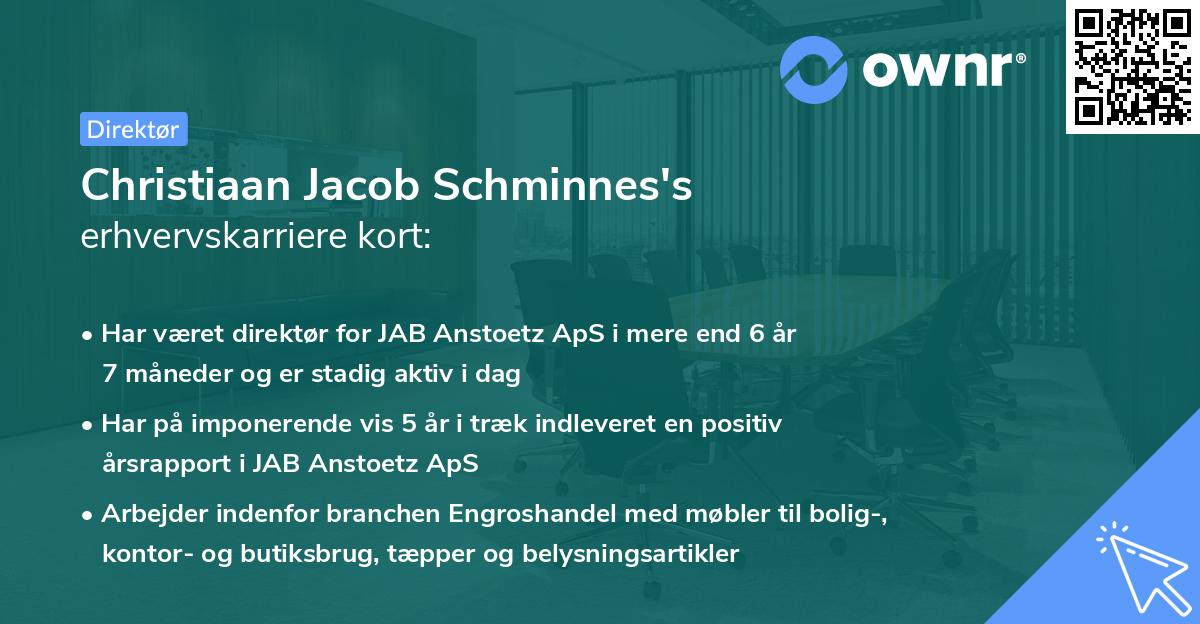 ownr®

Direktør

Christiaan Jacob Schminnes's erhvervskarriere kort:

• Har været direktør for JAB Anstoetz ApS i mere end 6 år 7 måneder og er stadig aktiv i dag

• Har på imponerende vis 5 år i træk indleveret en positiv årsrapport i JAB Anstoetz ApS

• Arbejder indenfor branchen Engroshandel med møbler til bolig-, kontor- og butiksbrug, tæpper og belysningsartikler